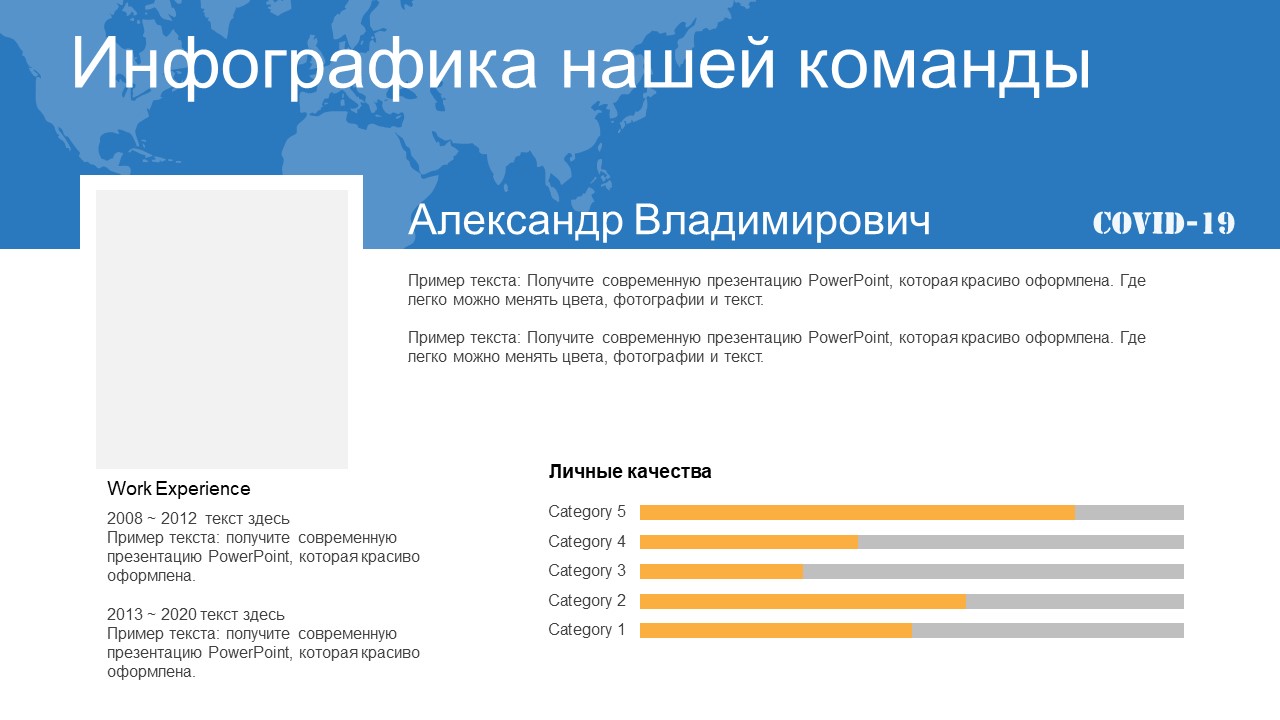 Инфографика нашей команды

Александр Владимирович

COVID-19

Пример текста: Получите современную презентацию PowerPoint, которая красиво оформлена. Где легко можно менять цвета, фотографии и текст.

Пример текста: Получите современную презентацию PowerPoint, которая красиво оформлена. Где легко можно менять цвета, фотографии и текст.

Work Experience

2008 ~ 2012 текст здесь
Пример текста: получите современную презентацию PowerPoint, которая красиво оформлена.

2013 ~ 2020 текст здесь
Пример текста: получите современную презентацию PowerPoint, которая красиво оформлена.

Личные качества

Category 5
Category 4
Category 3
Category 2
Category 1